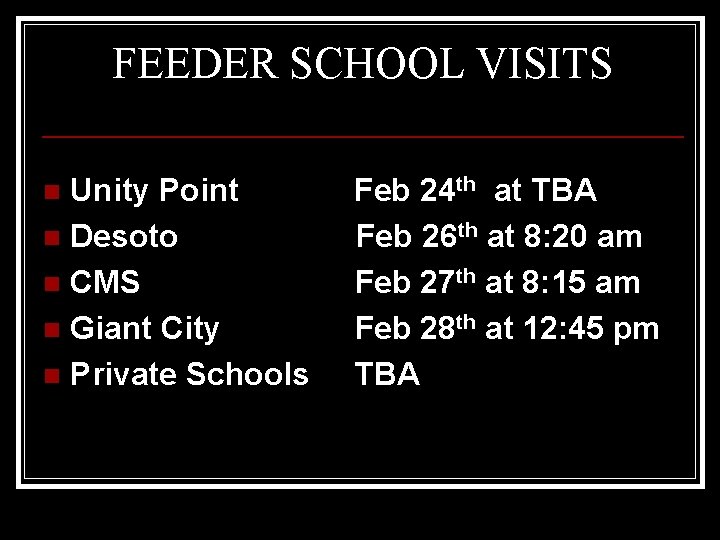 FEEDER SCHOOL VISITS

• Unity Point Feb 24th at TBA
• Desoto Feb 26th at 8:20 am
• CMS Feb 27th at 8:15 am
• Giant City Feb 28th at 12:45 pm
• Private Schools TBA